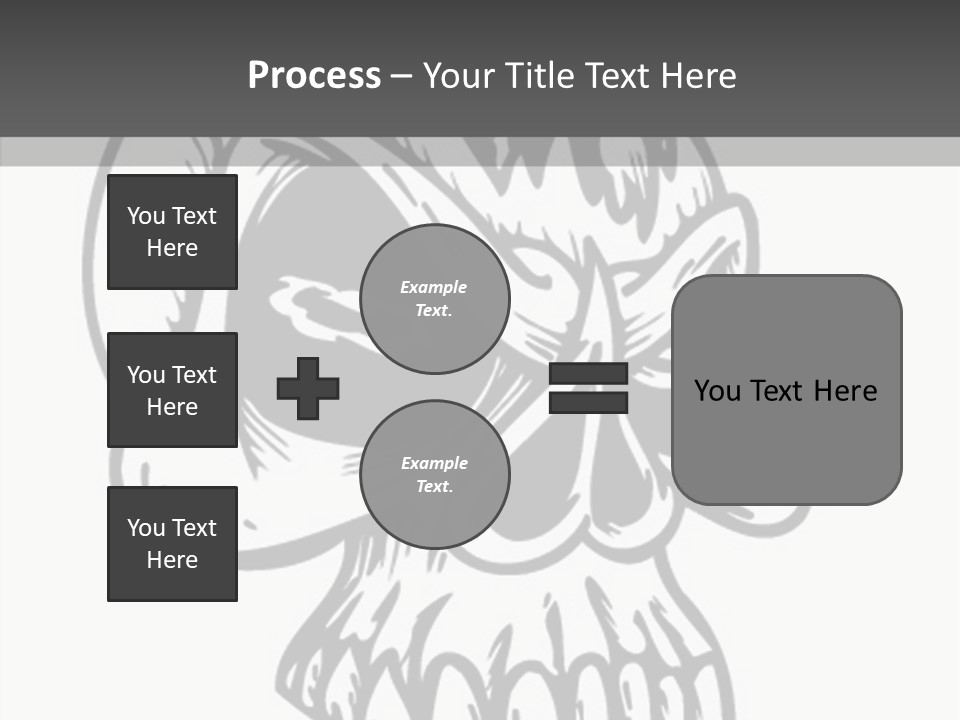 Process – Your Title Text Here

You Text Here

You Text Here

You Text Here

Example Text.

Example Text.

You Text Here